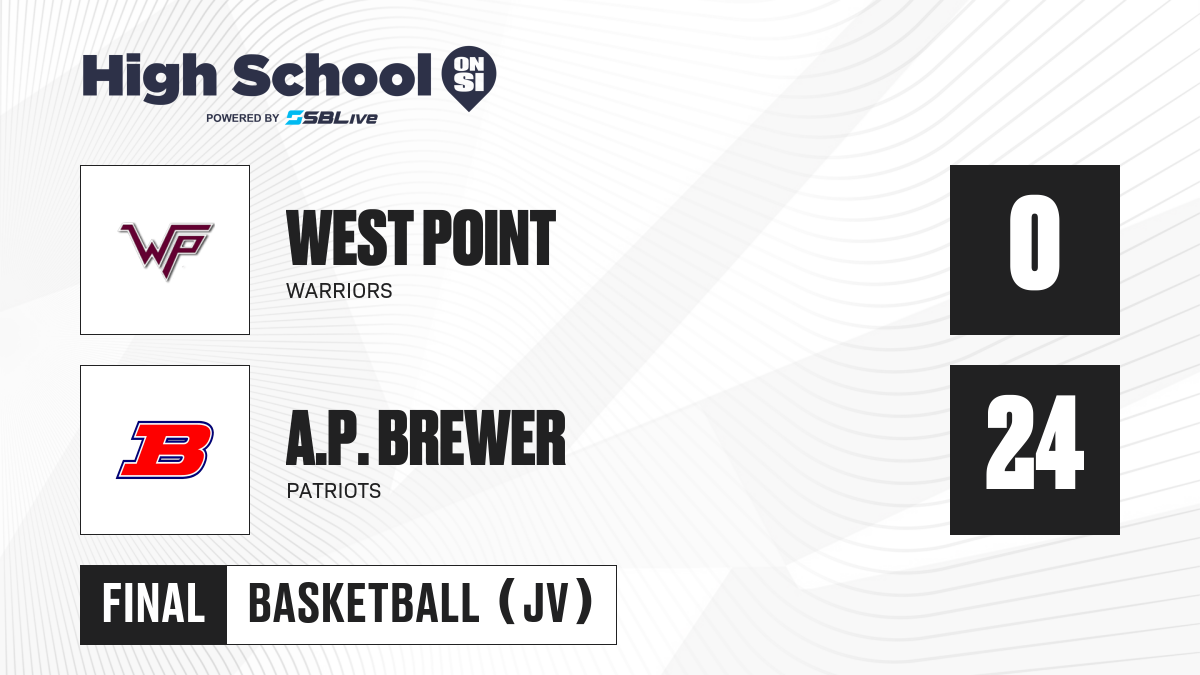 High School ON SI
POWERED BY SBLive

WP
WEST POINT
WARRIORS
0

B
A.P. BREWER
PATRIOTS
24

FINAL
BASKETBALL (JV)